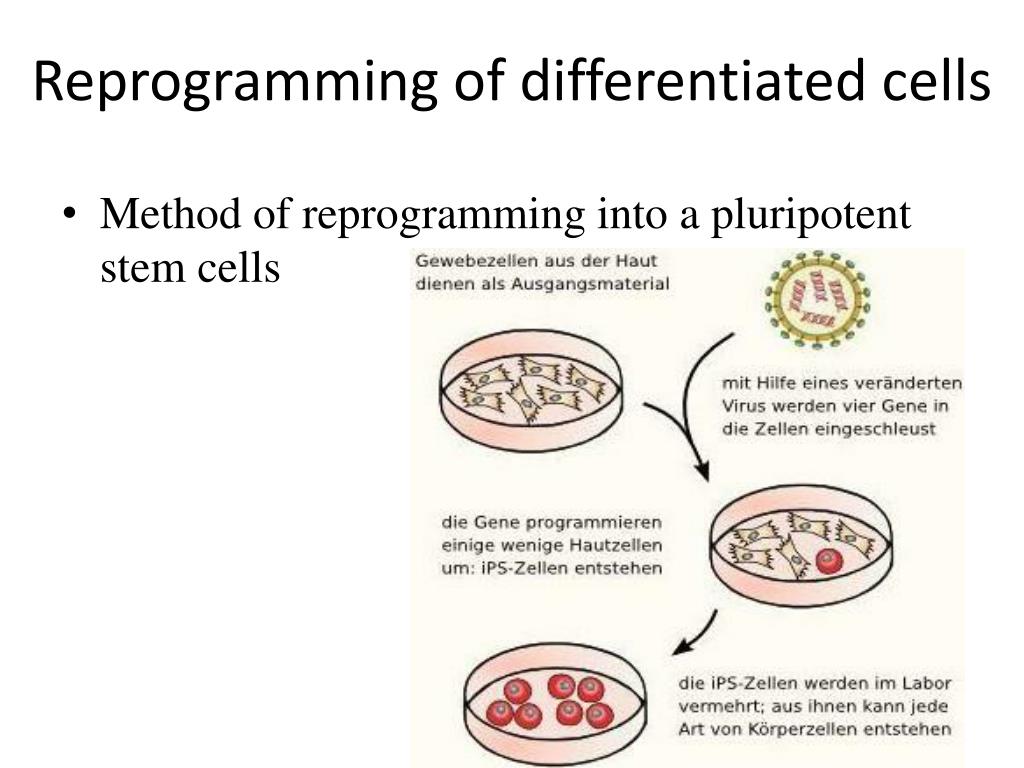 Reprogramming of differentiated cells

• Method of reprogramming into a pluripotent stem cells

Gewebezellen aus der Haut dienen als Ausgangsmaterial

mit Hilfe eines veränderten Virus werden vier Gene in die Zellen eingeschleust

die Gene programmieren einige wenige Hautzellen um: iPS-Zellen entstehen

die iPS-Zellen werden im Labor vermehrt; aus ihnen kann jede Art von Körperzellen entstehen